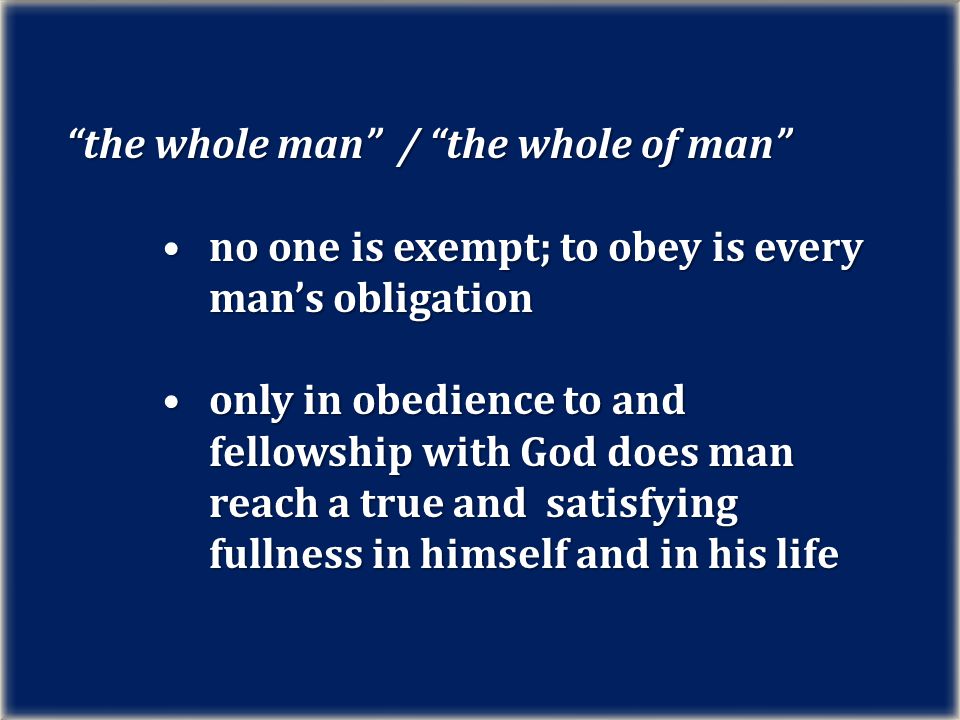 “the whole man” / “the whole of man”

• no one is exempt; to obey is every man’s obligation

• only in obedience to and fellowship with God does man reach a true and satisfying fullness in himself and in his life